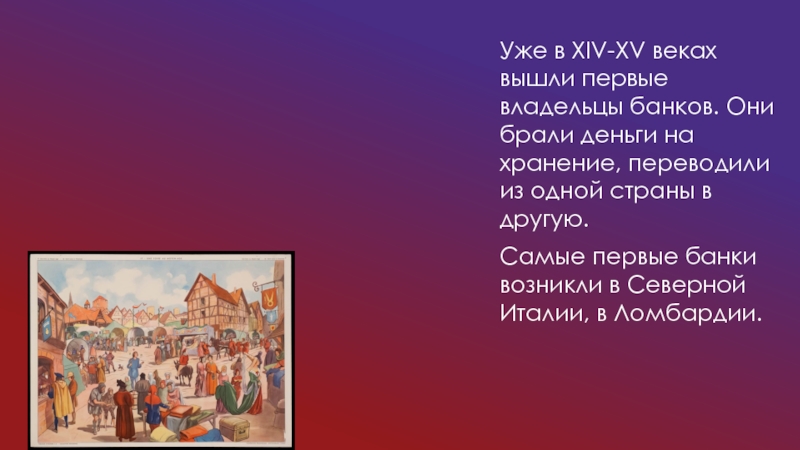 Уже в XIV-XV веках вышли первые владельцы банков. Они брали деньги на хранение, переводили из одной страны в другую.

Самые первые банки возникли в Северной Италии, в Ломбардии.